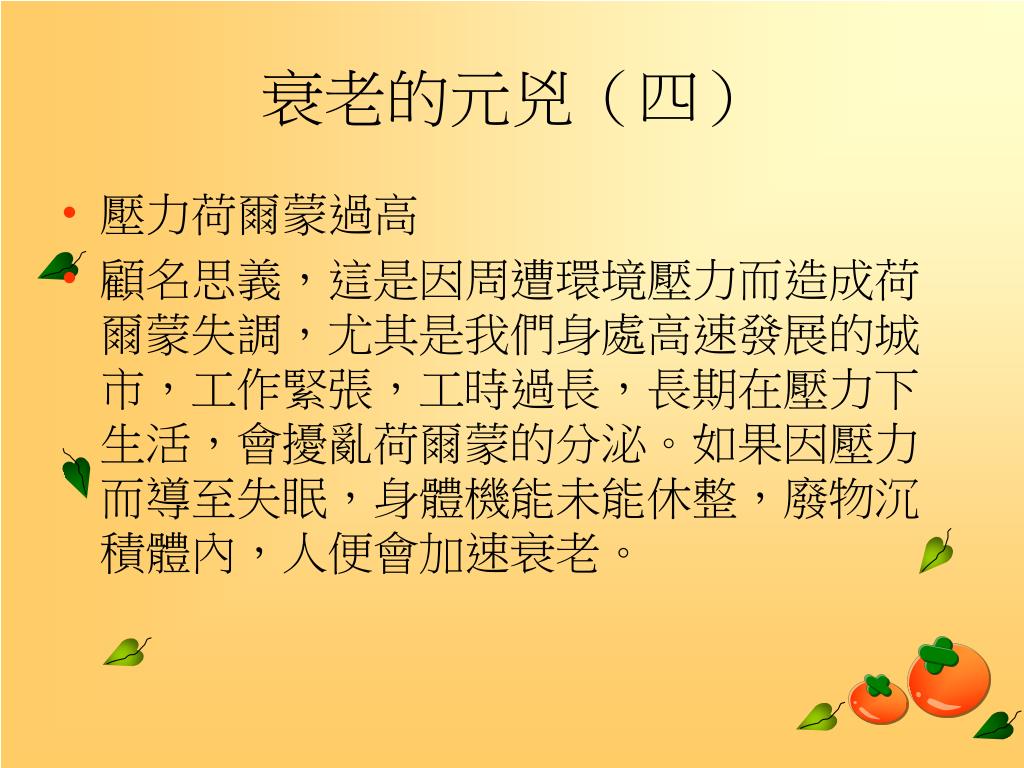 衰老的元兇（四）

• 壓力荷爾蒙過高

• 顧名思義，這是因周遭環境壓力而造成荷爾蒙失調，尤其是我們身處高速發展的城市，工作緊張，工時過長，長期在壓力下生活，會擾亂荷爾蒙的分泌。如果因壓力而導至失眠，身體機能未能休整，廢物沉積體內，人便會加速衰老。